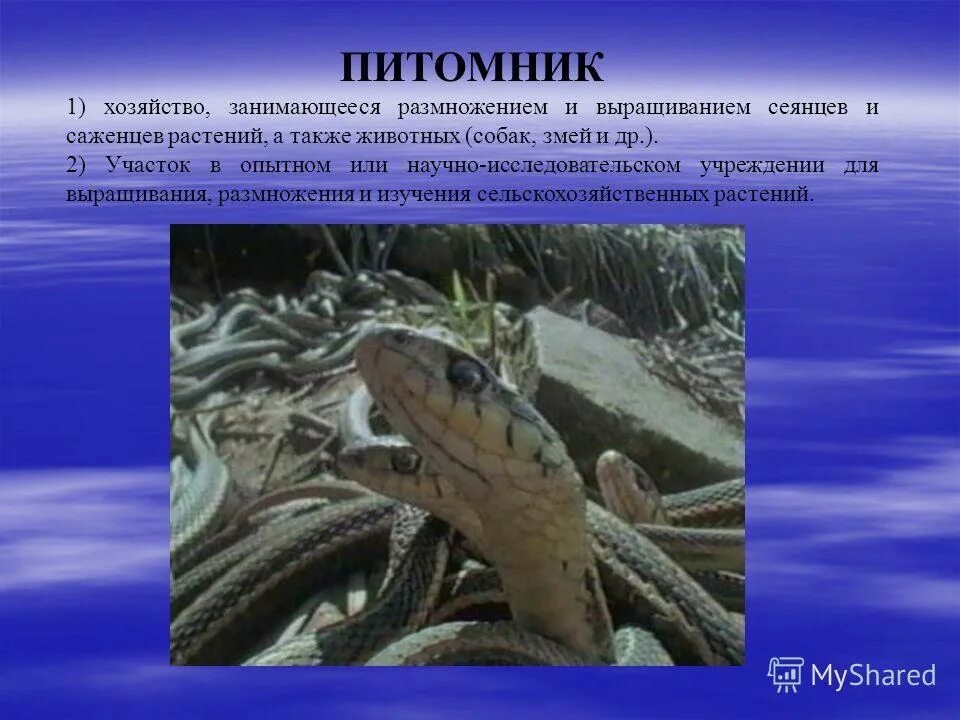 ПИТОМНИК

1) хозяйство, занимающееся размножением и выращиванием сеянцев и саженцев растений, а также животных (собак, змей и др.).

2) Участок в опытном или научно-исследовательском учреждении для выращивания, размножения и изучения сельскохозяйственных растений.

MyShared